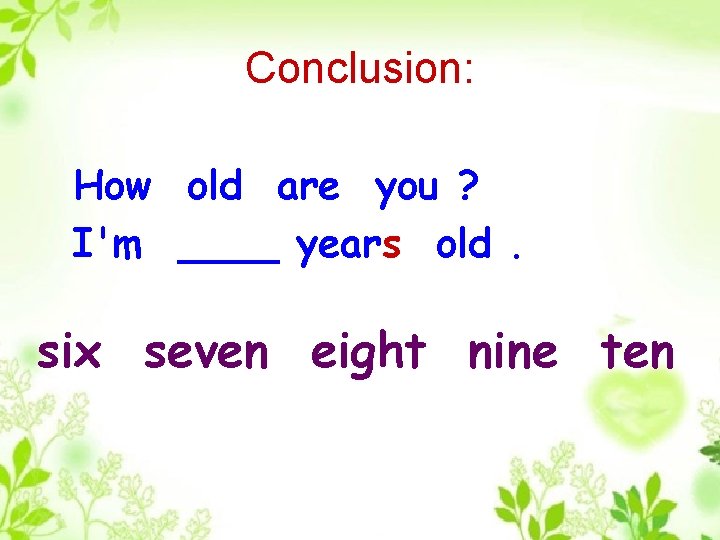 Conclusion:

How old are you ?
I'm ____ years old .

six seven eight nine ten